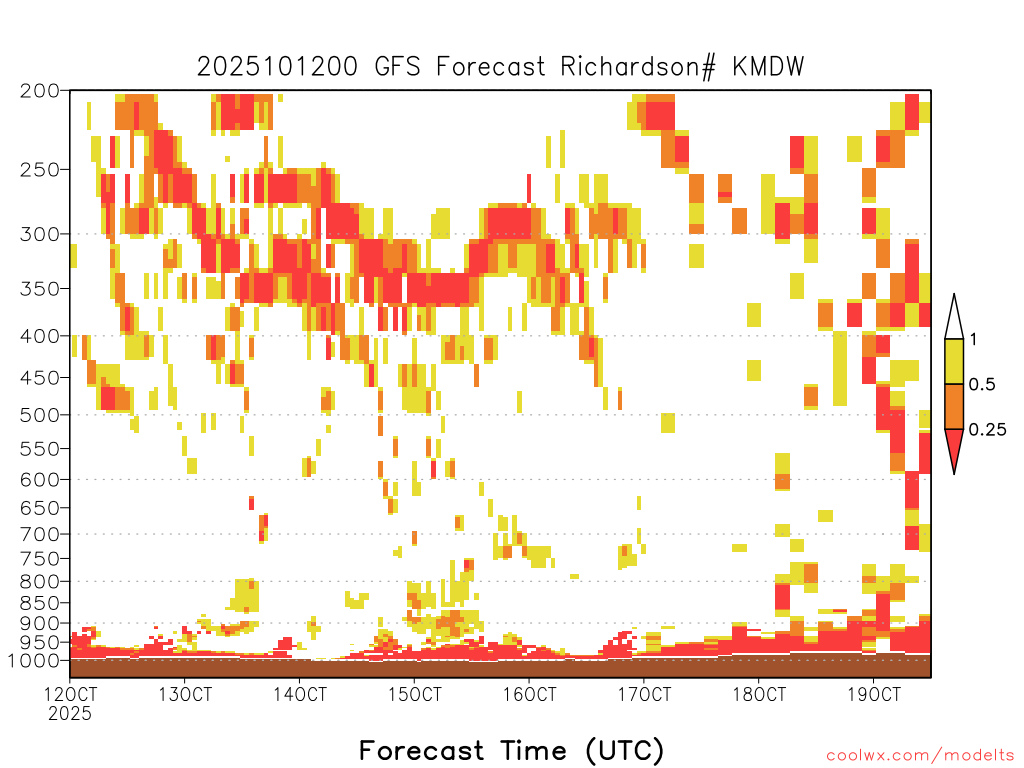 2025101200 GFS Forecast Richardson# KMDW

200
250
300
350
400
450
500
550
600
650
700
750
800
850
900
950
1000

1
0.5
0.25

12OCT
2025
13OCT
14OCT
15OCT
16OCT
17OCT
18OCT
19OCT

Forecast Time (UTC)

coolwx.com/modelts